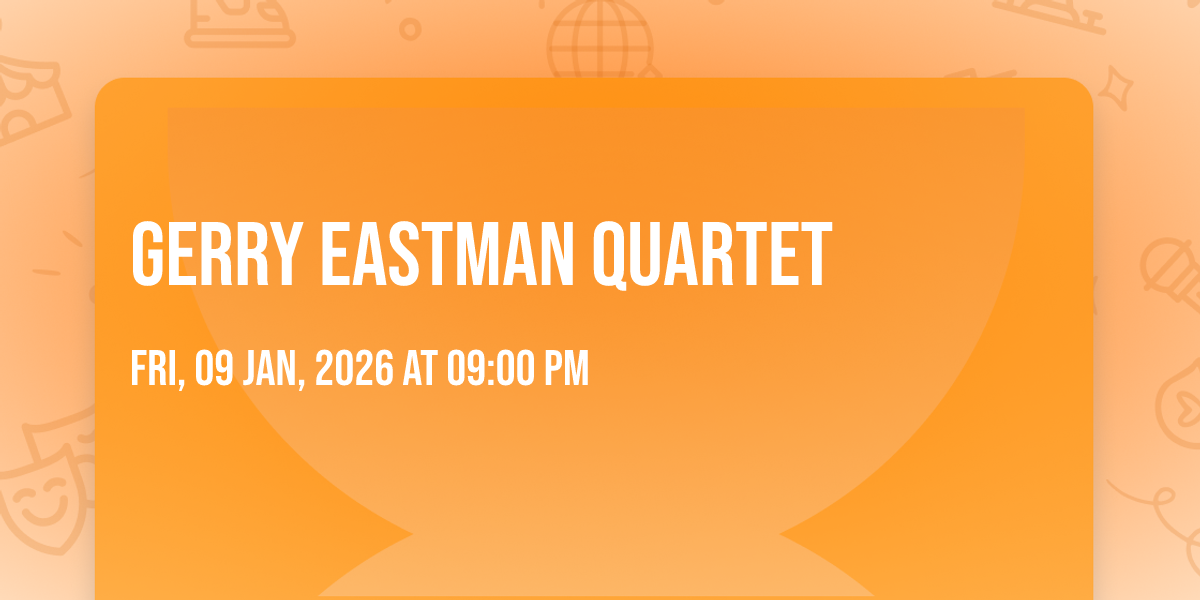 GERRY EASTMAN QUARTET

FRI, 09 JAN, 2026 AT 09:00 PM